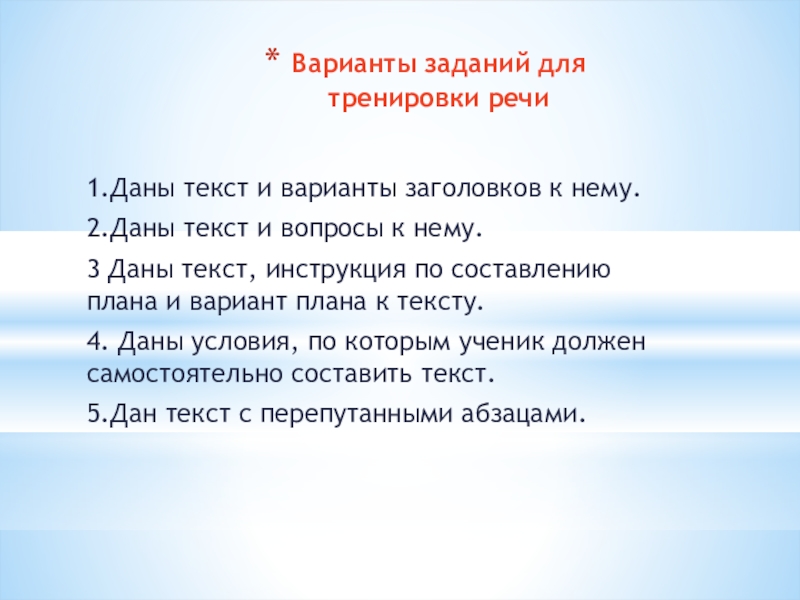 * Варианты заданий для тренировки речи

1.Даны текст и варианты заголовков к нему.

2.Даны текст и вопросы к нему.

3 Даны текст, инструкция по составлению плана и вариант плана к тексту.

4. Даны условия, по которым ученик должен самостоятельно составить текст.

5.Дан текст с перепутанными абзацами.